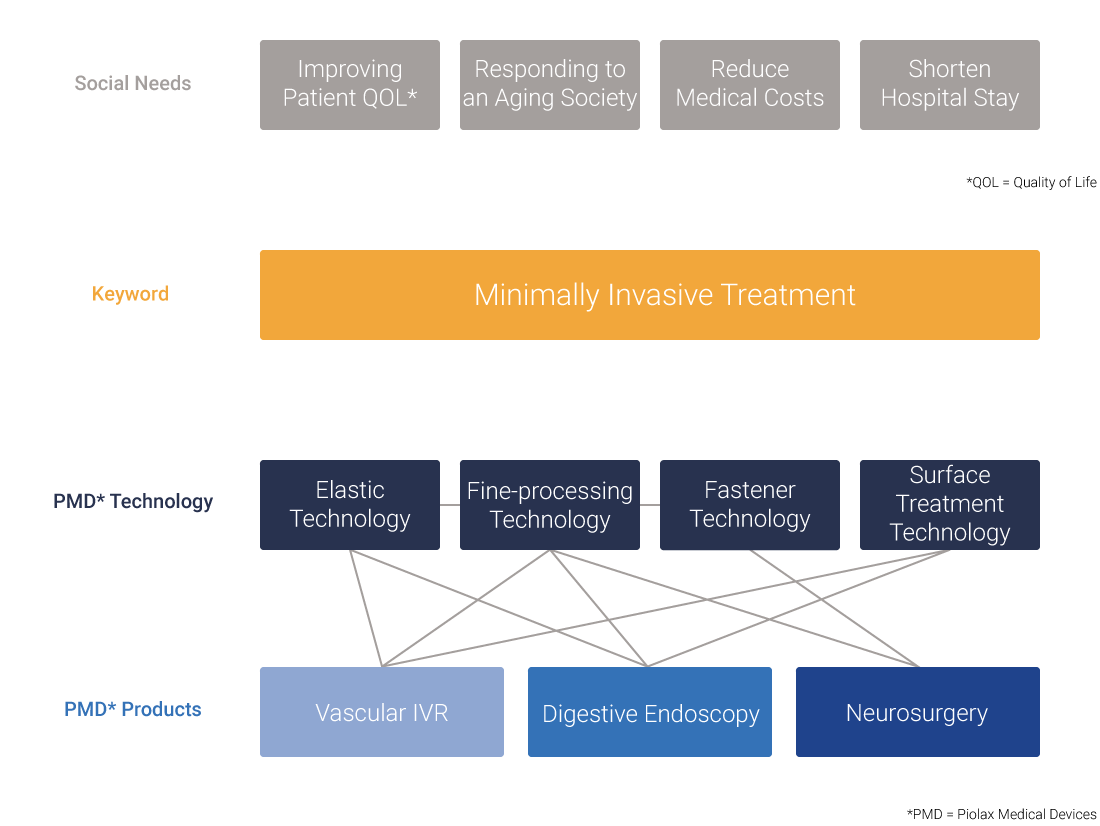 Social Needs

Improving Patient QOL*

Responding to an Aging Society

Reduce Medical Costs

Shorten Hospital Stay

*QOL = Quality of Life

Keyword

Minimally Invasive Treatment

PMD* Technology

Elastic Technology

Fine-processing Technology

Fastener Technology

Surface Treatment Technology

PMD* Products

Vascular IVR

Digestive Endoscopy

Neurosurgery

*PMD = Piolax Medical Devices